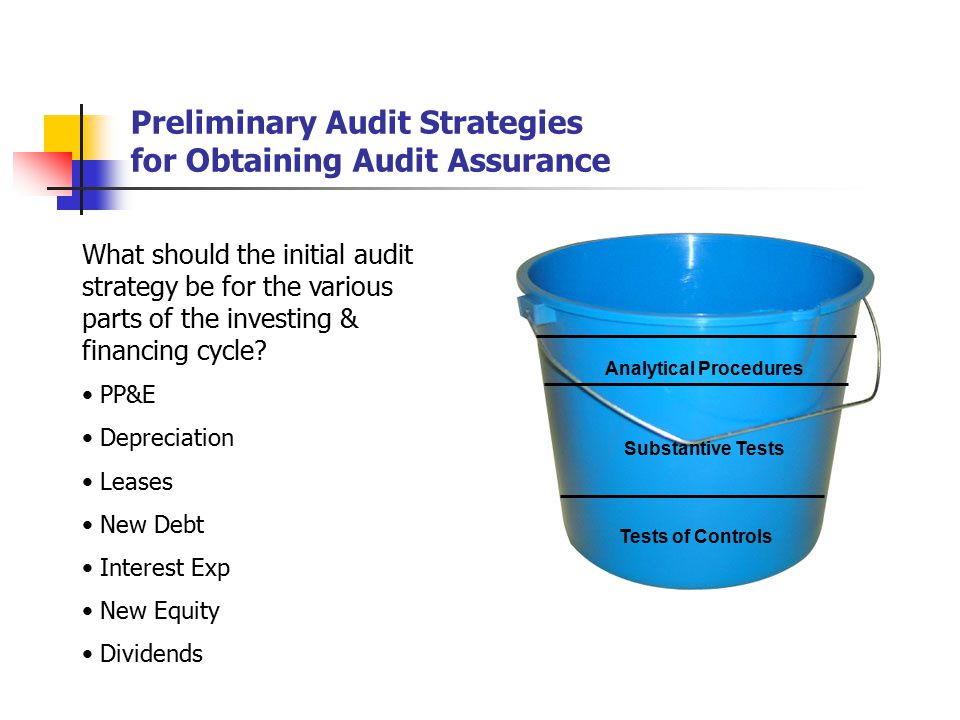 Preliminary Audit Strategies for Obtaining Audit Assurance

What should the initial audit strategy be for the various parts of the investing & financing cycle?

• PP&E
• Depreciation
• Leases
• New Debt
• Interest Exp
• New Equity
• Dividends

Analytical Procedures

Substantive Tests

Tests of Controls